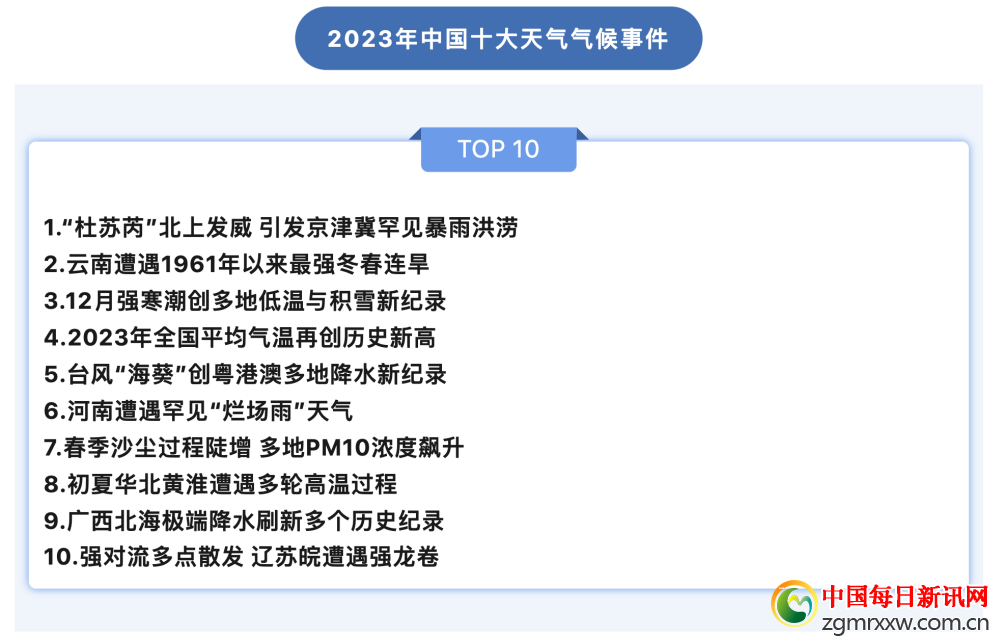 2023年中国十大天气气候事件

TOP 10

1.“杜苏芮”北上发威 引发京津冀罕见暴雨洪涝
2.云南遭遇1961年以来最强冬春连旱
3.12月强寒潮创多地低温与积雪新纪录
4.2023年全国平均气温再创历史新高
5.台风“海葵”创粤港澳多地降水新纪录
6.河南遭遇罕见“烂场雨”天气
7.春季沙尘过程陡增 多地PM10浓度飙升
8.初夏华北黄淮遭遇多轮高温过程
9.广西北海极端降水刷新多个历史纪录
10.强对流多点散发 辽苏皖遭遇强龙卷

中国每日新讯网
zgmrxxw.com.cn